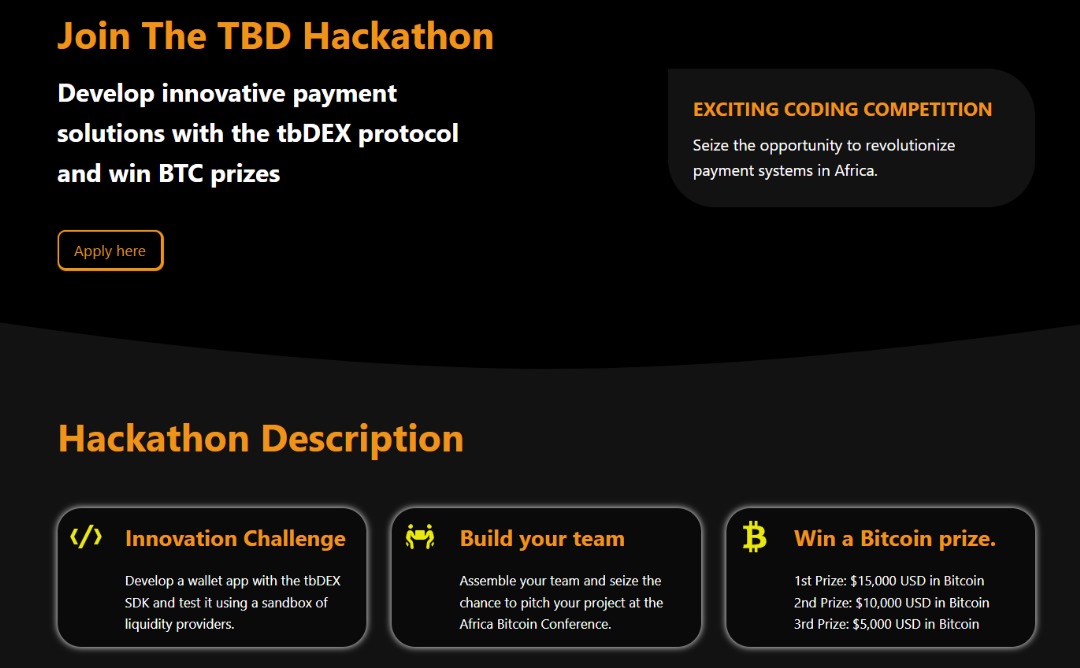 Join The TBD Hackathon

Develop innovative payment solutions with the tbDEX protocol and win BTC prizes

Apply here

EXCITING CODING COMPETITION

Seize the opportunity to revolutionize payment systems in Africa.

Hackathon Description

Innovation Challenge

Develop a wallet app with the tbDEX SDK and test it using a sandbox of liquidity providers.

Build your team

Assemble your team and seize the chance to pitch your project at the Africa Bitcoin Conference.

Win a Bitcoin prize.

1st Prize: $15,000 USD in Bitcoin
2nd Prize: $10,000 USD in Bitcoin
3rd Prize: $5,000 USD in Bitcoin